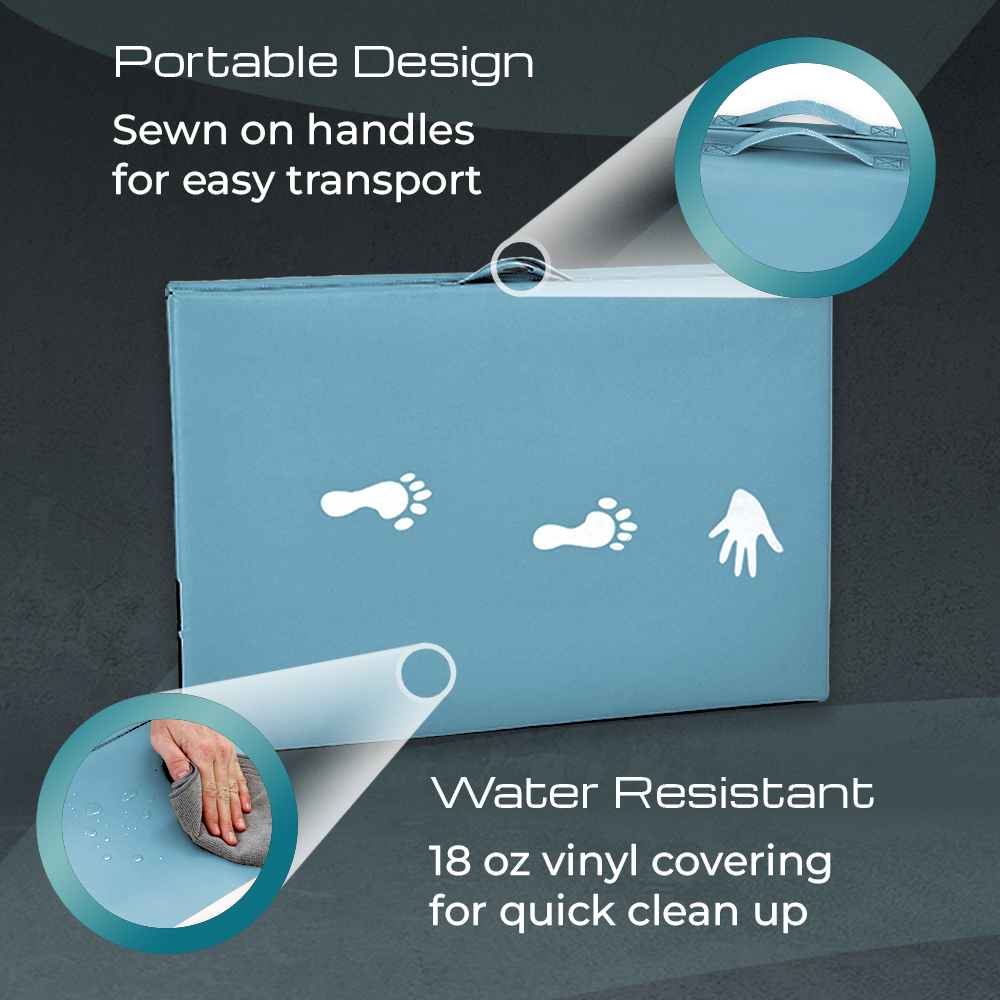 Portable Design

Sewn on handles for easy transport

Water Resistant

18 oz vinyl covering for quick clean up